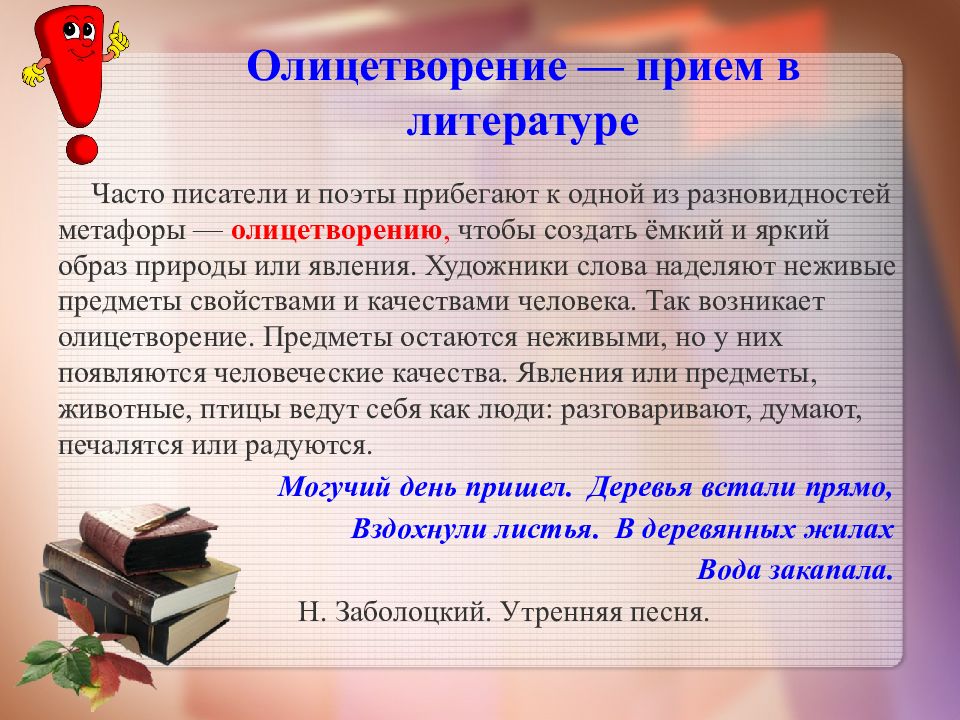 Олицетворение — прием в литературе

Часто писатели и поэты прибегают к одной из разновидностей метафоры — олицетворению, чтобы создать ёмкий и яркий образ природы или явления. Художники слова наделяют неживые предметы свойствами и качествами человека. Так возникает олицетворение. Предметы остаются неживыми, но у них появляются человеческие качества. Явления или предметы, животные, птицы ведут себя как люди: разговаривают, думают, печалятся или радуются.

Могучий день пришел. Деревья встали прямо,
Вздохнули листья. В деревянных жилах
Вода закапала.

Н. Заболоцкий. Утренняя песня.